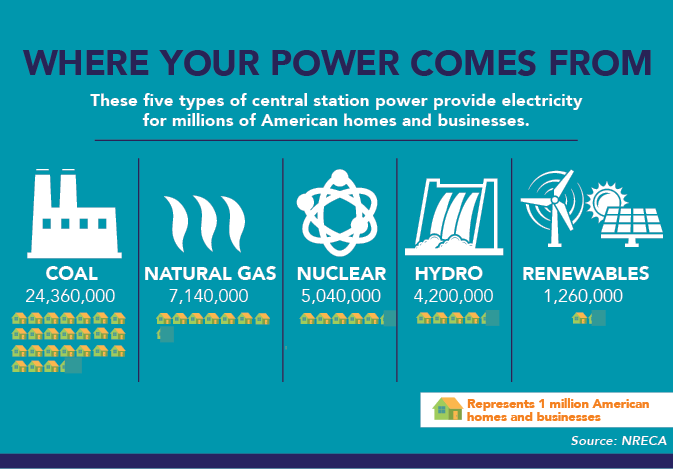 WHERE YOUR POWER COMES FROM

These five types of central station power provide electricity for millions of American homes and businesses.

COAL
24,360,000

NATURAL GAS
7,140,000

NUCLEAR
5,040,000

HYDRO
4,200,000

RENEWABLES
1,260,000

Represents 1 million American homes and businesses

Source: NRECA